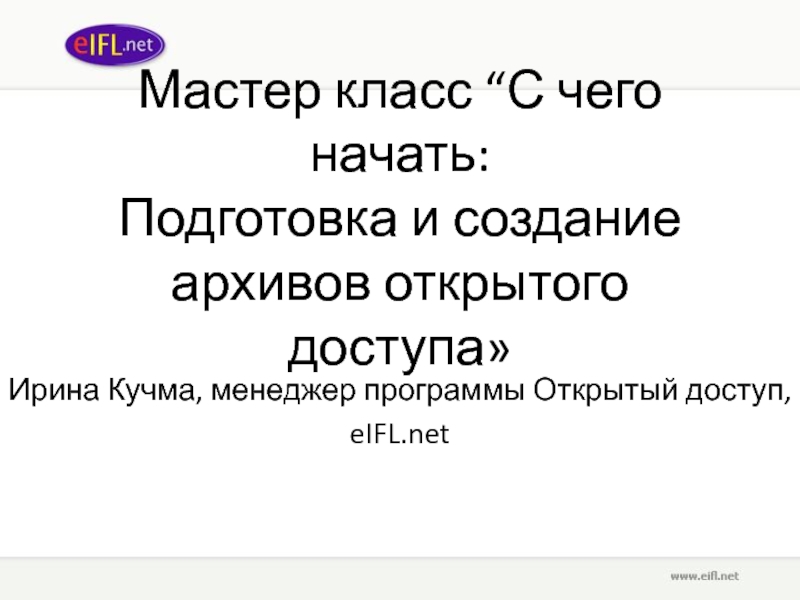 eIFL.net

Мастер класс “С чего начать:
Подготовка и создание архивов открытого доступа»

Ирина Кучма, менеджер программы Открытый доступ, eIFL.net

www.eifl.net